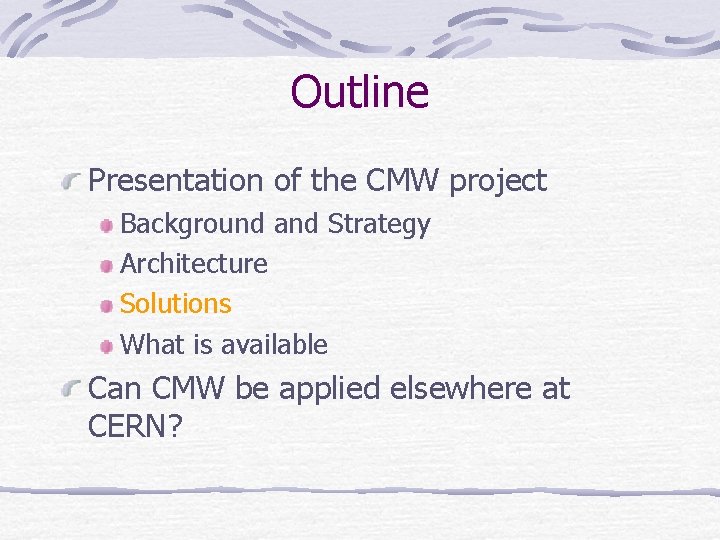 Outline

Presentation of the CMW project

Background and Strategy

Architecture

Solutions

What is available

Can CMW be applied elsewhere at CERN?